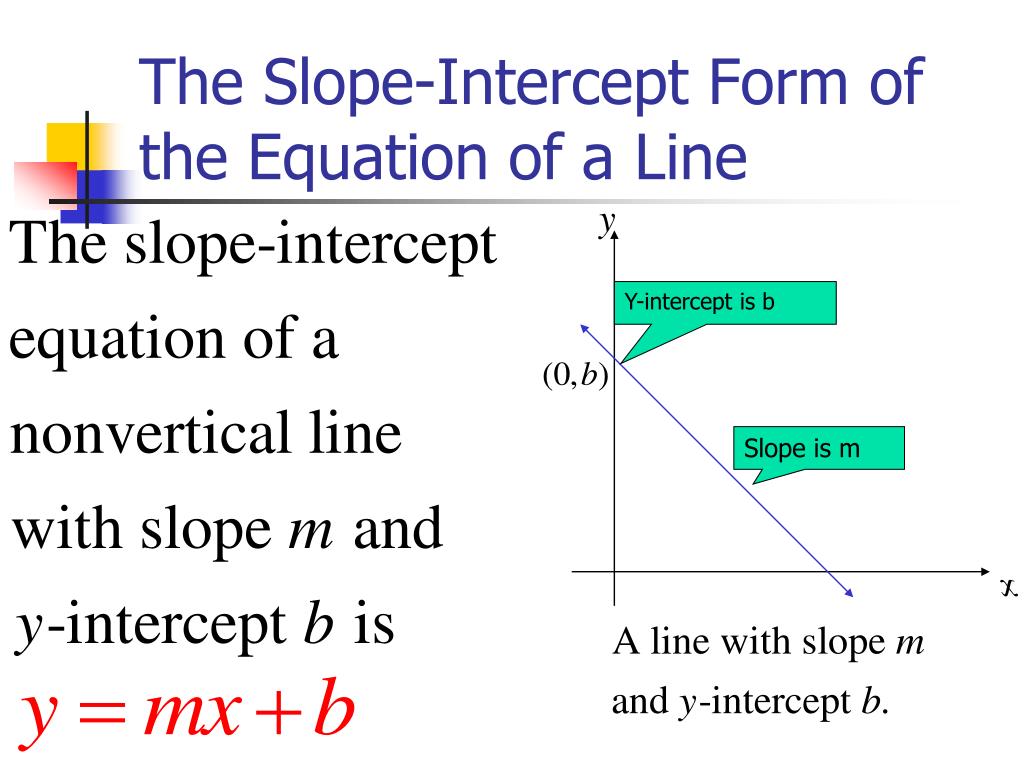 The Slope-Intercept Form of the Equation of a Line

The slope-intercept equation of a nonvertical line with slope $m$ and $y$-intercept $b$ is

$y = mx + b$

$y$

Y-intercept is b

$(0, b)$

Slope is m

$x$

A line with slope $m$ and $y$-intercept $b$.